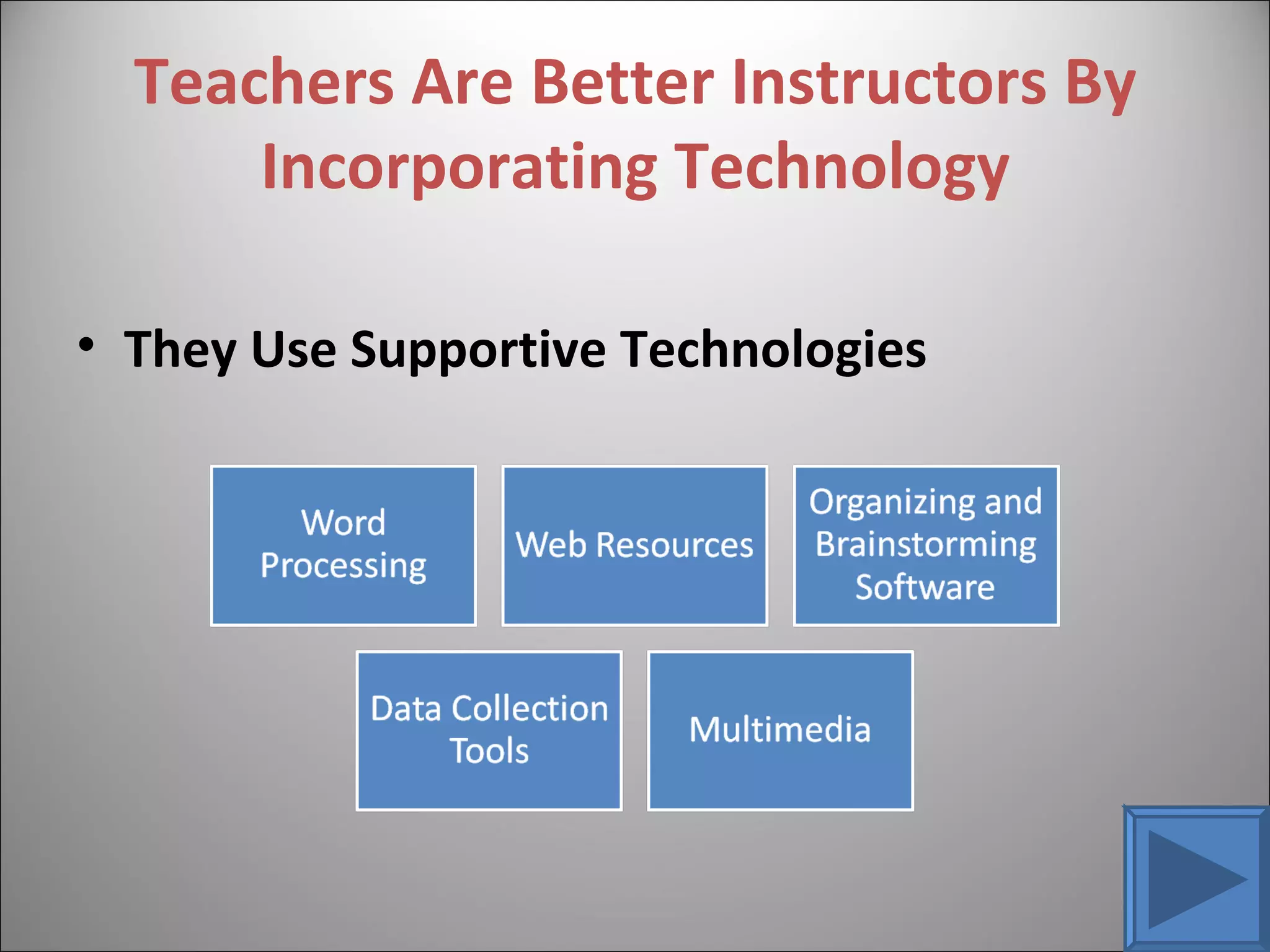 Teachers Are Better Instructors By Incorporating Technology

• They Use Supportive Technologies

Word Processing

Web Resources

Organizing and Brainstorming Software

Data Collection Tools

Multimedia